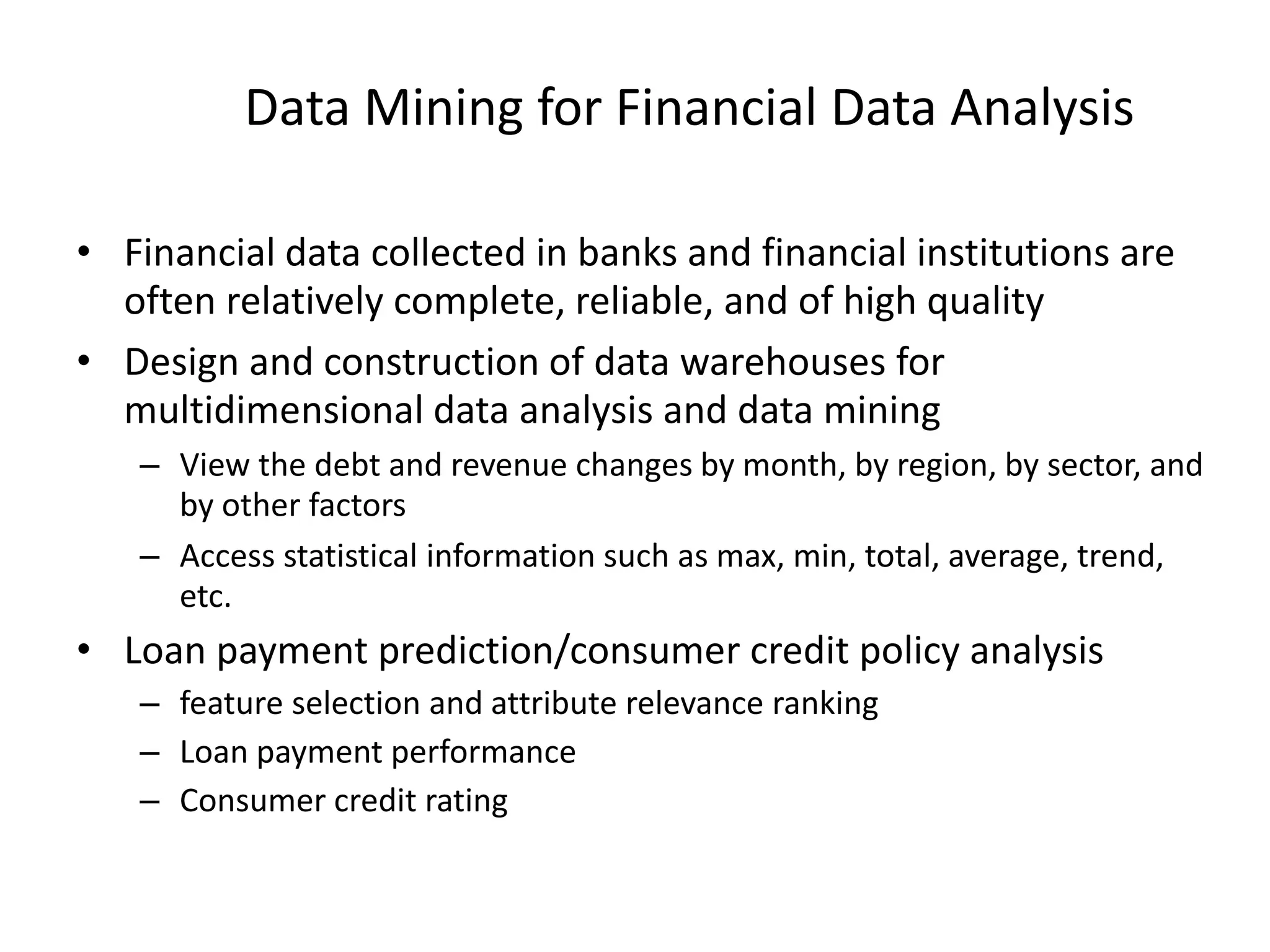 Data Mining for Financial Data Analysis

• Financial data collected in banks and financial institutions are often relatively complete, reliable, and of high quality

• Design and construction of data warehouses for multidimensional data analysis and data mining
– View the debt and revenue changes by month, by region, by sector, and by other factors
– Access statistical information such as max, min, total, average, trend, etc.

• Loan payment prediction/consumer credit policy analysis
– feature selection and attribute relevance ranking
– Loan payment performance
– Consumer credit rating